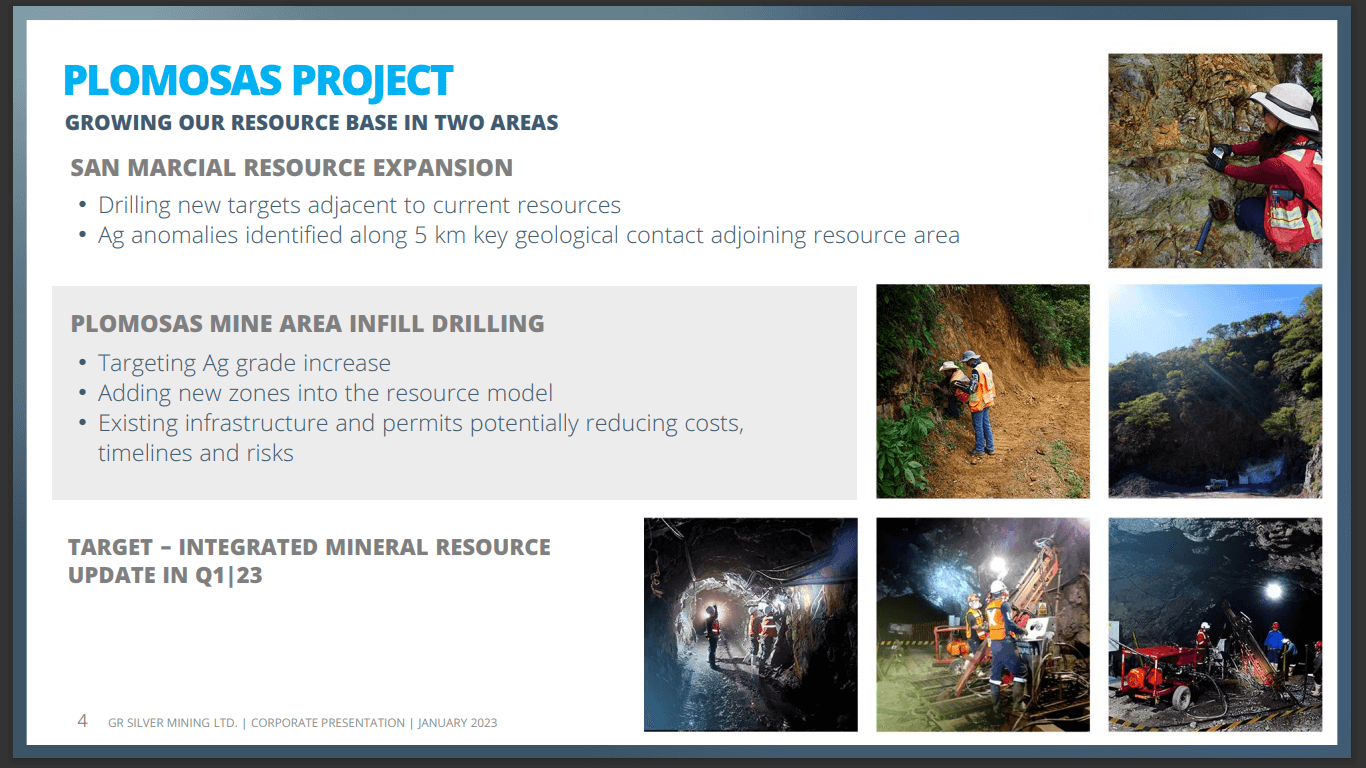 PLOMOSAS PROJECT
GROWING OUR RESOURCE BASE IN TWO AREAS

SAN MARCIAL RESOURCE EXPANSION
• Drilling new targets adjacent to current resources
• Ag anomalies identified along 5 km key geological contact adjoining resource area

PLOMOSAS MINE AREA INFILL DRILLING
• Targeting Ag grade increase
• Adding new zones into the resource model
• Existing infrastructure and permits potentially reducing costs, timelines and risks

TARGET – INTEGRATED MINERAL RESOURCE UPDATE IN Q1|23

4 GR SILVER MINING LTD. | CORPORATE PRESENTATION | JANUARY 2023